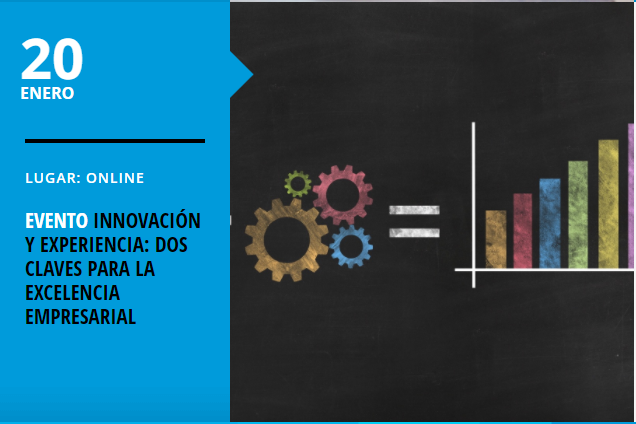 20
ENERO

LUGAR: ONLINE

EVENTO INNOVACIÓN Y EXPERIENCIA: DOS CLAVES PARA LA EXCELENCIA EMPRESARIAL